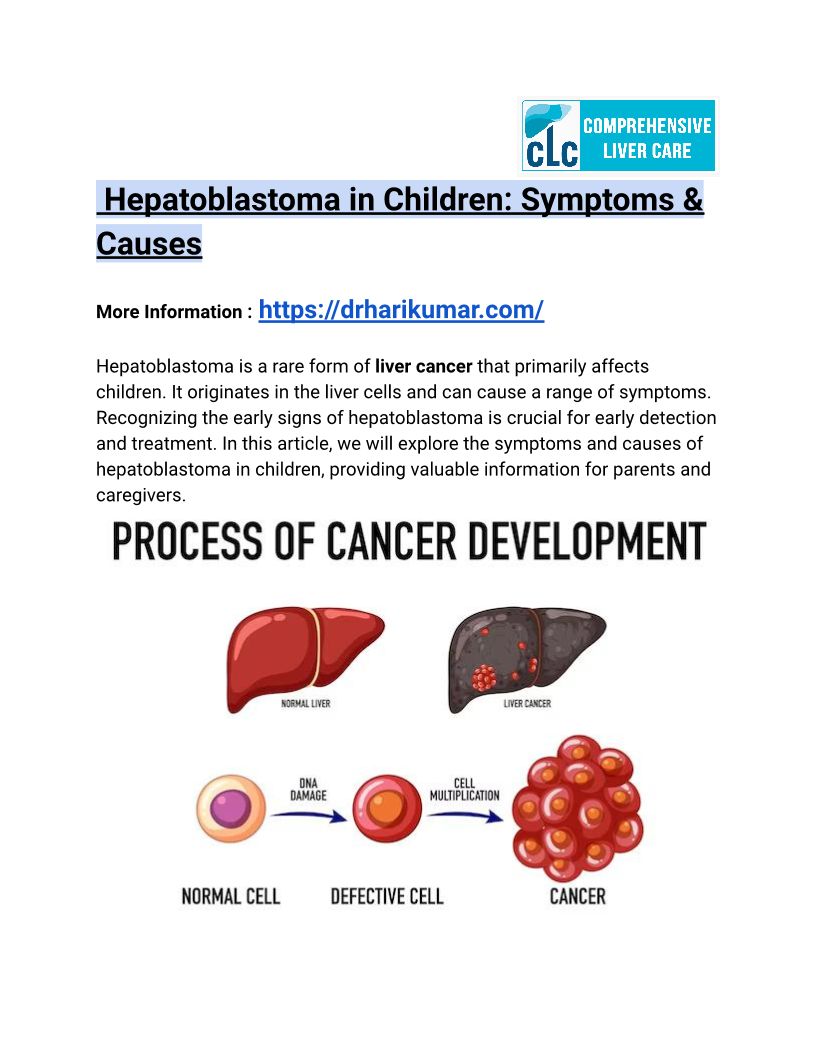 CLC COMPREHENSIVE LIVER CARE

Hepatoblastoma in Children: Symptoms & Causes

More Information : https://drharikumar.com/

Hepatoblastoma is a rare form of liver cancer that primarily affects children. It originates in the liver cells and can cause a range of symptoms. Recognizing the early signs of hepatoblastoma is crucial for early detection and treatment. In this article, we will explore the symptoms and causes of hepatoblastoma in children, providing valuable information for parents and caregivers.

PROCESS OF CANCER DEVELOPMENT

NORMAL LIVER

LIVER CANCER

DNA DAMAGE

CELL MULTIPLICATION

NORMAL CELL

DEFECTIVE CELL

CANCER